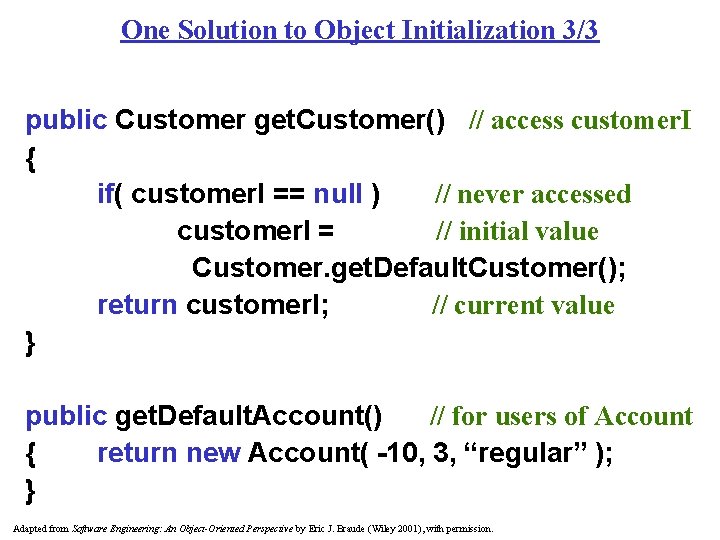 One Solution to Object Initialization 3/3

public Customer getCustomer() // access customerI
{
if( customerI == null ) // never accessed
customerI = // initial value
Customer.getDefaultCustomer();
return customerI; // current value
}

public getDefaultAccount() // for users of Account
{ return new Account( -10, 3, “regular” );
}

Adapted from Software Engineering: An Object-Oriented Perspective by Eric J. Braude (Wiley 2001), with permission.